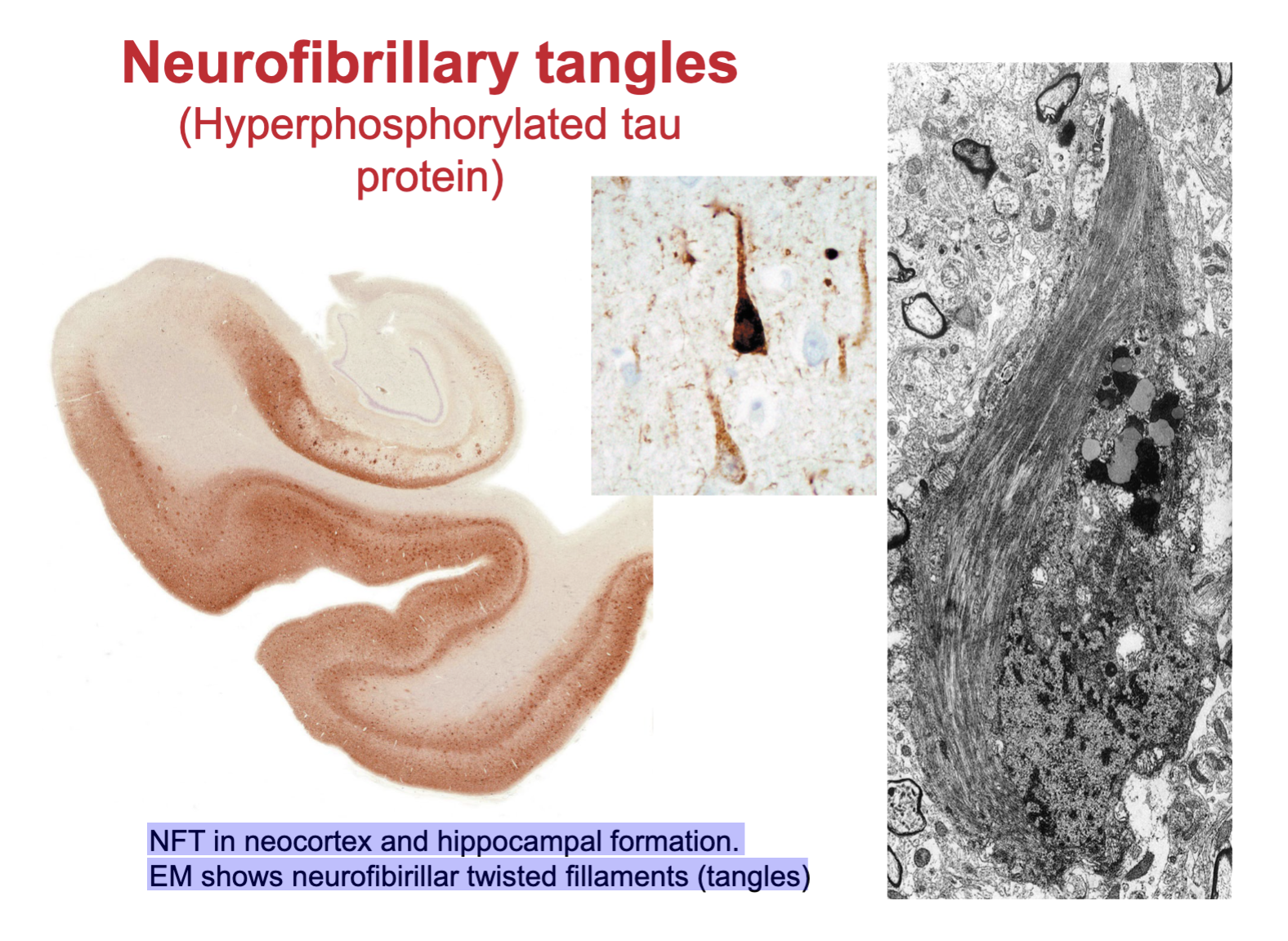 Neurofibrillary tangles
(Hyperphosphorylated tau protein)

NFT in neocortex and hippocampal formation.
EM shows neurofibirillar twisted fillaments (tangles)